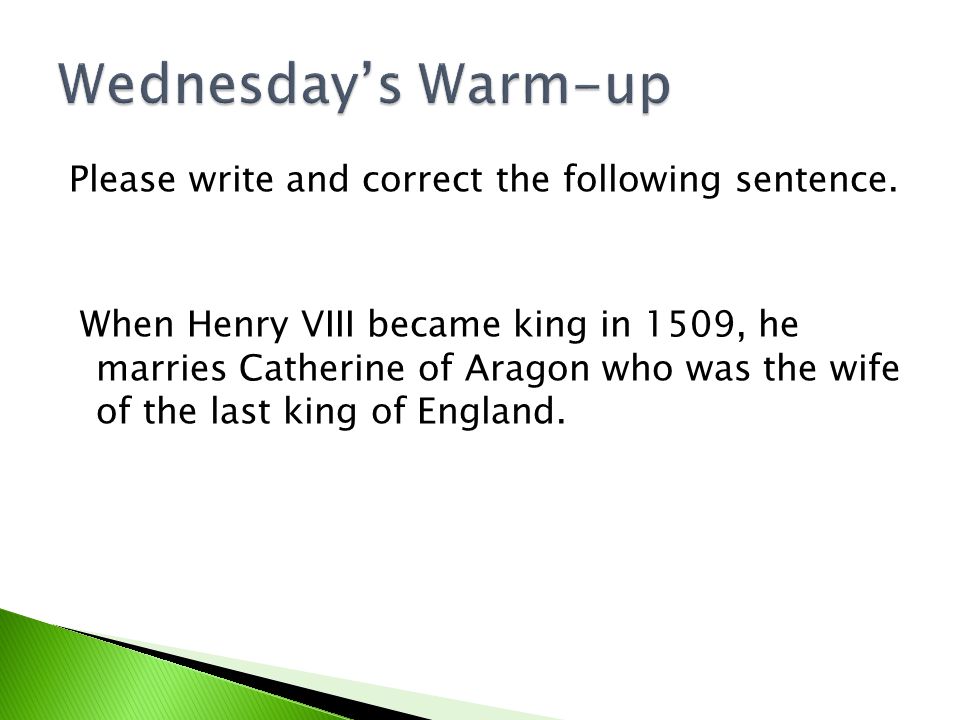 Wednesday's Warm-up

Please write and correct the following sentence.

When Henry VIII became king in 1509, he marries Catherine of Aragon who was the wife of the last king of England.